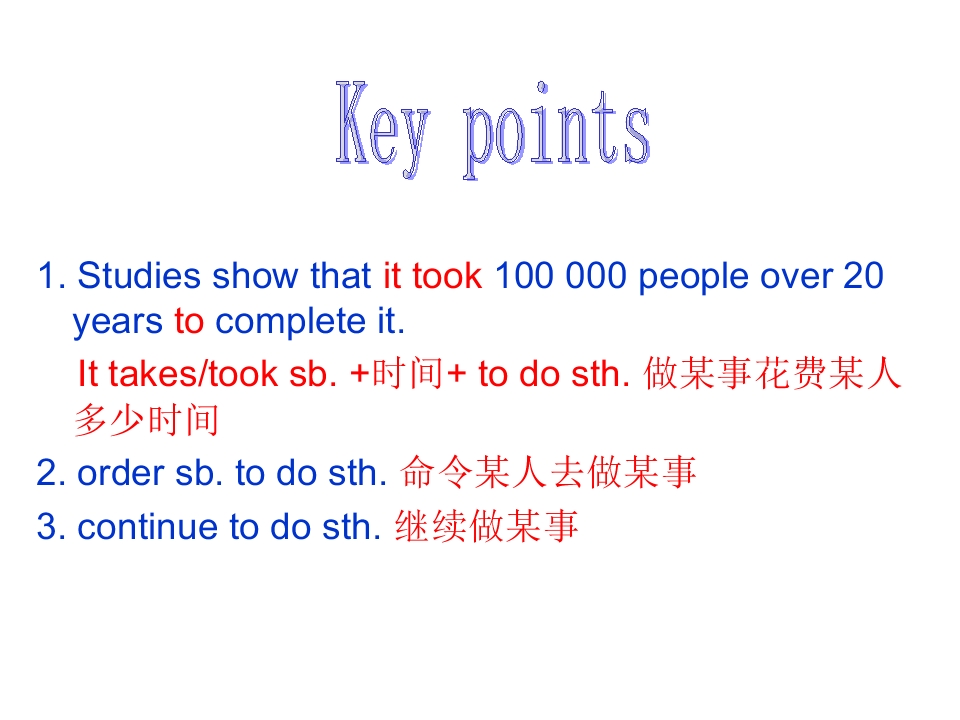 Key points

1. Studies show that it took 100 000 people over 20 years to complete it.

It takes/took sb. +时间+ to do sth. 做某事花费某人多少时间

2. order sb. to do sth. 命令某人去做某事

3. continue to do sth. 继续做某事